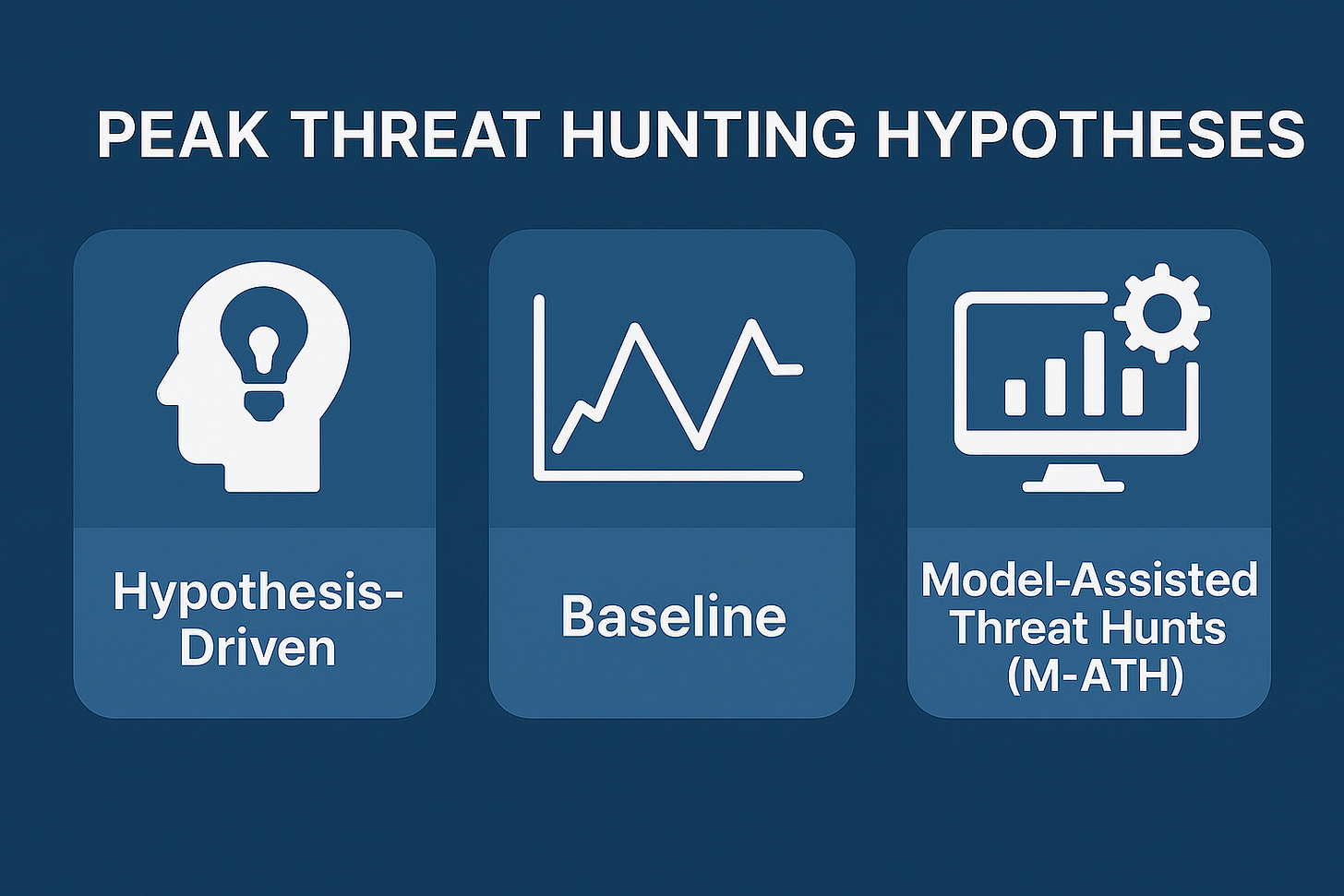 PEAK THREAT HUNTING HYPOTHESES

Hypothesis-Driven

Baseline

Model-Assisted Threat Hunts (M-ATH)